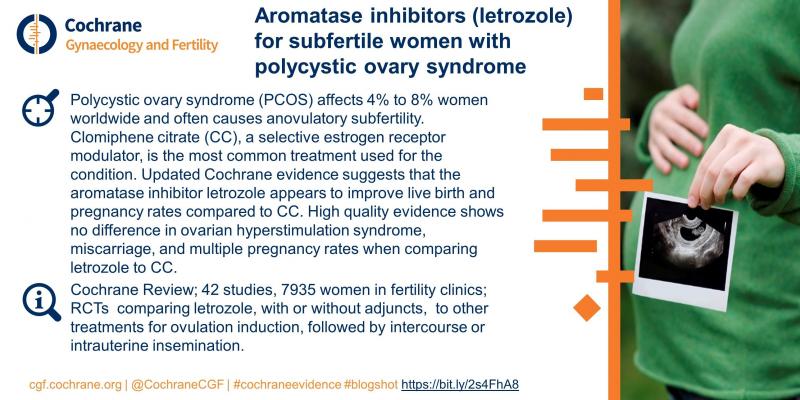 Cochrane
Gynaecology and Fertility

Aromatase inhibitors (letrozole) for subfertile women with polycystic ovary syndrome

Polycystic ovary syndrome (PCOS) affects 4% to 8% women worldwide and often causes anovulatory subfertility. Clomiphene citrate (CC), a selective estrogen receptor modulator, is the most common treatment used for the condition. Updated Cochrane evidence suggests that the aromatase inhibitor letrozole appears to improve live birth and pregnancy rates compared to CC. High quality evidence shows no difference in ovarian hyperstimulation syndrome, miscarriage, and multiple pregnancy rates when comparing letrozole to CC.

Cochrane Review; 42 studies, 7935 women in fertility clinics; RCTs comparing letrozole, with or without adjuncts, to other treatments for ovulation induction, followed by intercourse or intrauterine insemination.

cgf.cochrane.org | @CochraneCGF | #cochraneevidence #blogshot https://bit.ly/2s4FhA8